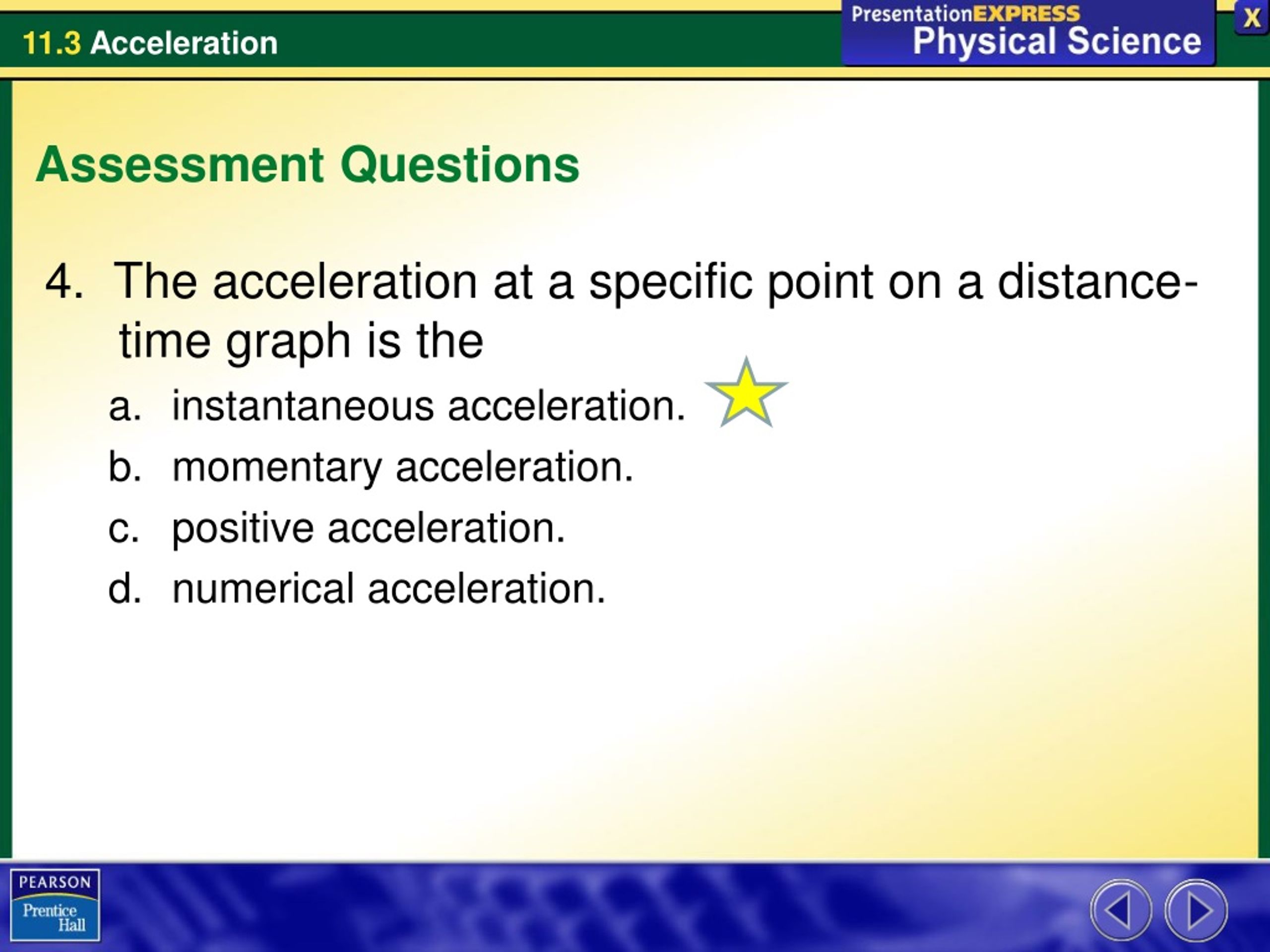 11.3 Acceleration

PresentationEXPRESS
Physical Science

X

Assessment Questions

4. The acceleration at a specific point on a distance-time graph is the

a. instantaneous acceleration.

b. momentary acceleration.

c. positive acceleration.

d. numerical acceleration.

PEARSON
Prentice Hall